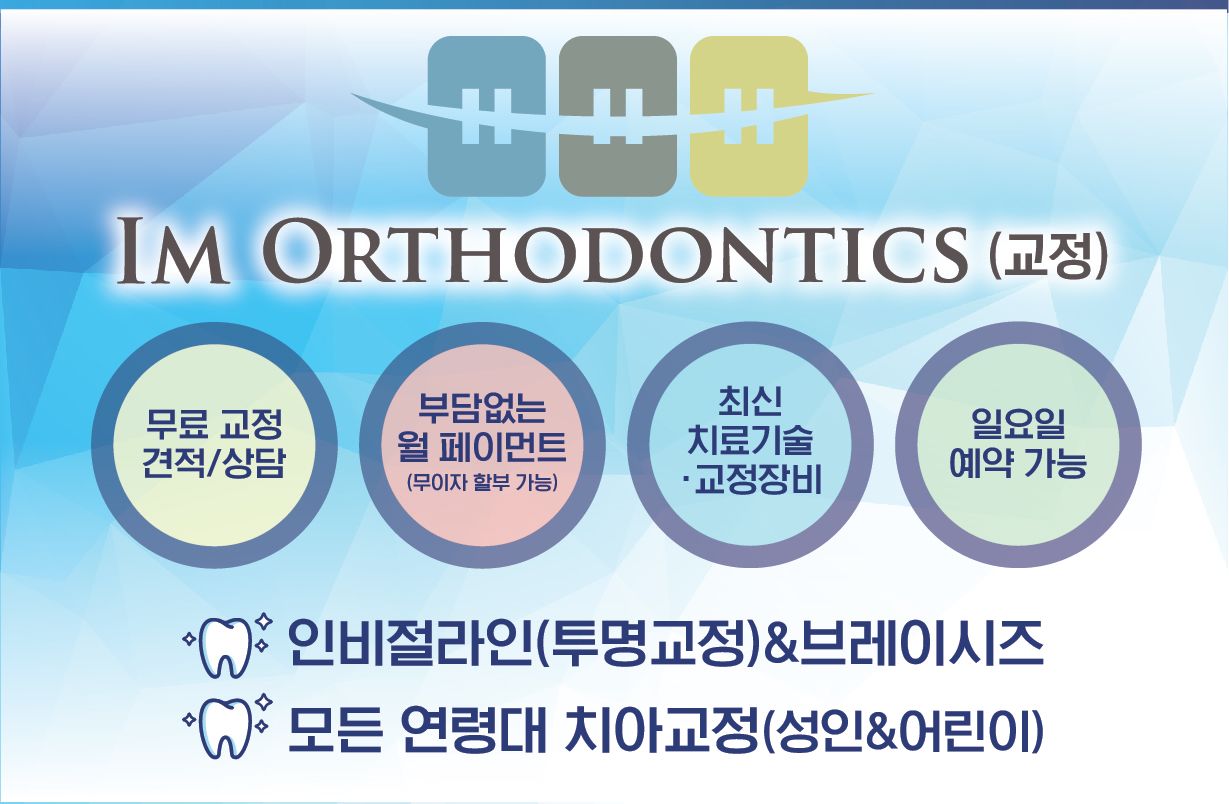 IM ORTHODONTICS (교정)

무료 교정 견적/상담

부담없는 월 페이먼트 (무이자 할부 가능)

최신 치료기술 ·교정장비

일요일 예약 가능

인비절라인(투명교정)&브레이시즈

모든 연령대 치아교정(성인&어린이)